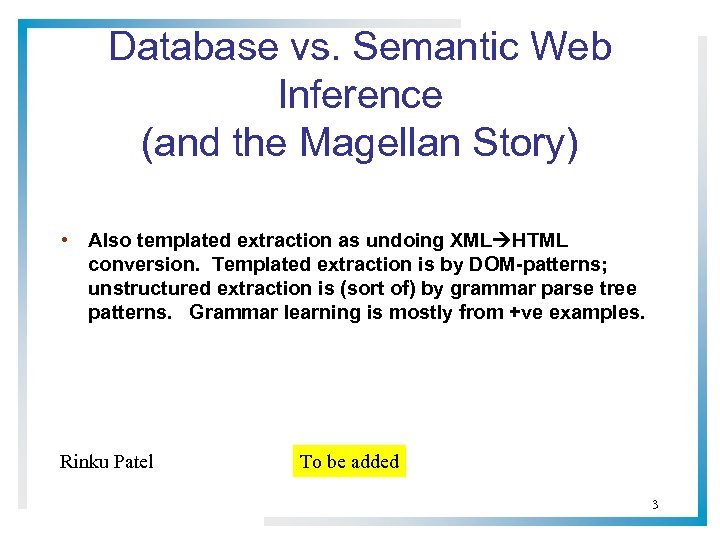 Database vs. Semantic Web Inference
(and the Magellan Story)

• Also templated extraction as undoing XML→HTML conversion. Templated extraction is by DOM-patterns; unstructured extraction is (sort of) by grammar parse tree patterns. Grammar learning is mostly from +ve examples.

Rinku Patel

To be added

3